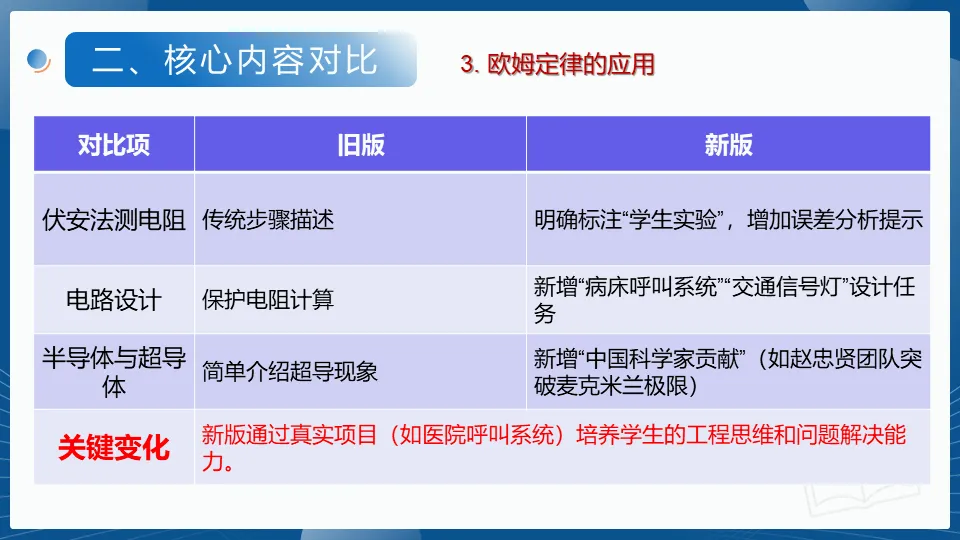 二、核心内容对比

3. 欧姆定律的应用

| 对比项 | 旧版 | 新版 |
|---|---|---|
| 伏安法测电阻 | 传统步骤描述 | 明确标注“学生实验”，增加误差分析提示 |
| 电路设计 | 保护电阻计算 | 新增“病床呼叫系统”“交通信号灯”设计任务 |
| 半导体与超导体 | 简单介绍超导现象 | 新增“中国科学家贡献”（如赵忠贤团队突破麦克米兰极限） |
| 关键变化 | 新版通过真实项目（如医院呼叫系统）培养学生的工程思维和问题解决能力。 | |